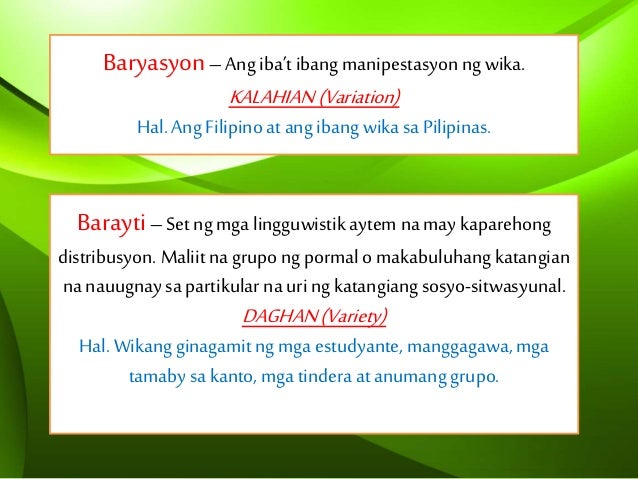 Baryasyon – Ang iba't ibang manipestasyon ng wika.
KALAHIAN (Variation)
Hal. Ang Filipino at ang ibang wika sa Pilipinas.

Barayti – Set ng mga lingguwistik aytem na may kaparehong distribusyon. Maliit na grupo ng pormal o makabuluhang katangian na nauugnay sa partikular na uri ng katangiang sosyo-sitwasyunal.
DAGHAN (Variety)
Hal. Wikang ginagamit ng mga estudyante, manggagawa, mga tamaby sa kanto, mga tindera at anumang grupo.